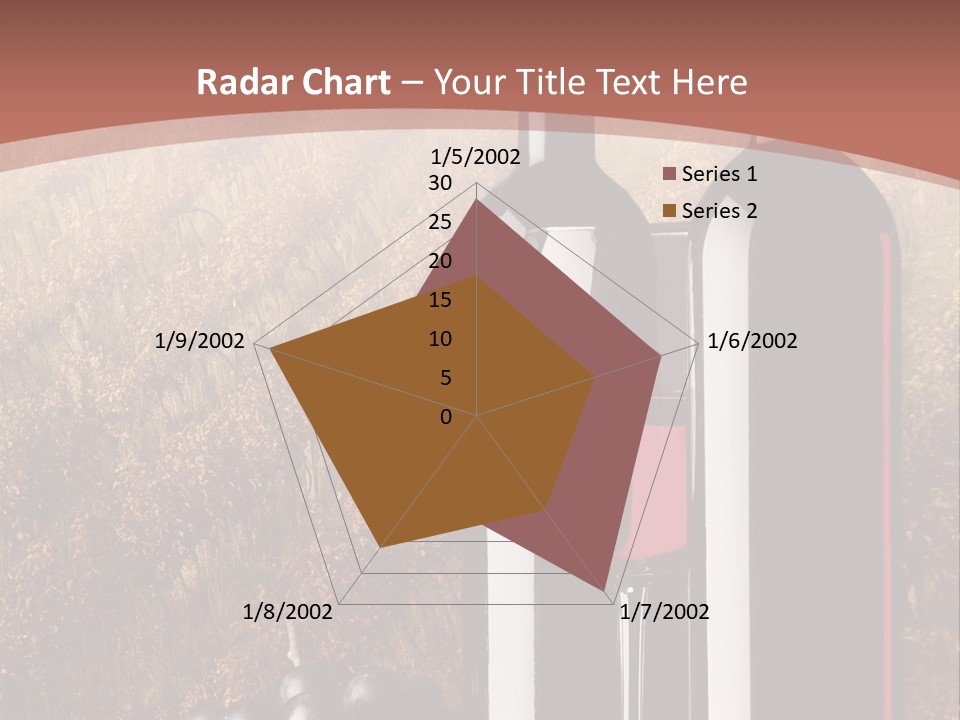 Radar Chart – Your Title Text Here

1/5/2002
30
25
20
15
10
5
0
1/6/2002
1/7/2002
1/8/2002
1/9/2002

Series 1
Series 2